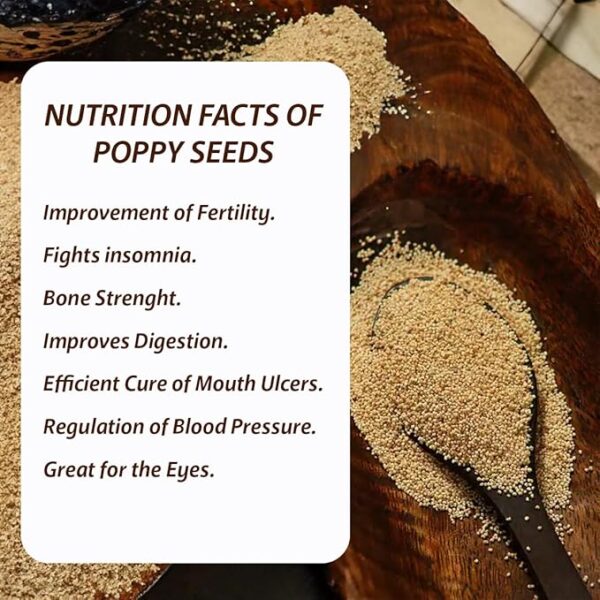 NUTRITION FACTS OF POPPY SEEDS

Improvement of Fertility.

Fights insomnia.

Bone Strenght.

Improves Digestion.

Efficient Cure of Mouth Ulcers.

Regulation of Blood Pressure.

Great for the Eyes.